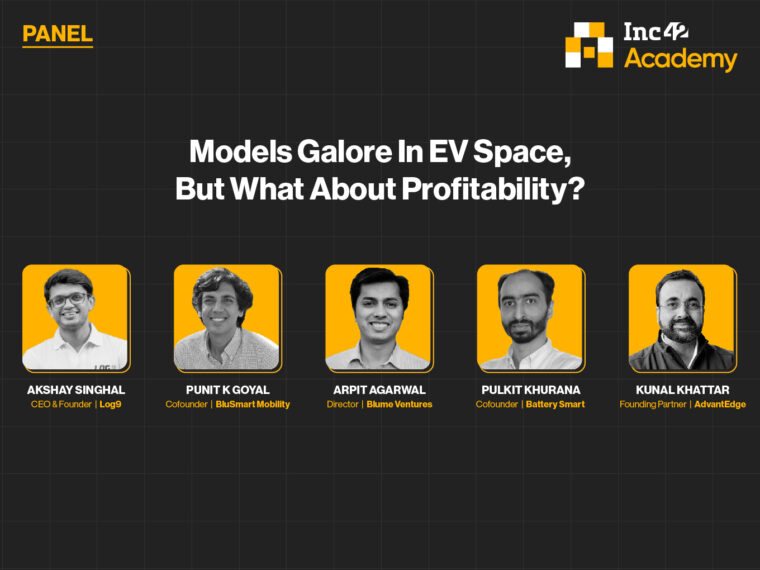 PANEL

Inc42 Academy

Models Galore In EV Space, But What About Profitability?

AKSHAY SINGHAL
CEO & Founder | Log9

PUNIT K GOYAL
Cofounder | BluSmart Mobility

ARPIT AGARWAL
Director | Blume Ventures

PULKIT KHURANA
Cofounder | Battery Smart

KUNAL KHATTAR
Founding Partner | AdvantEdge